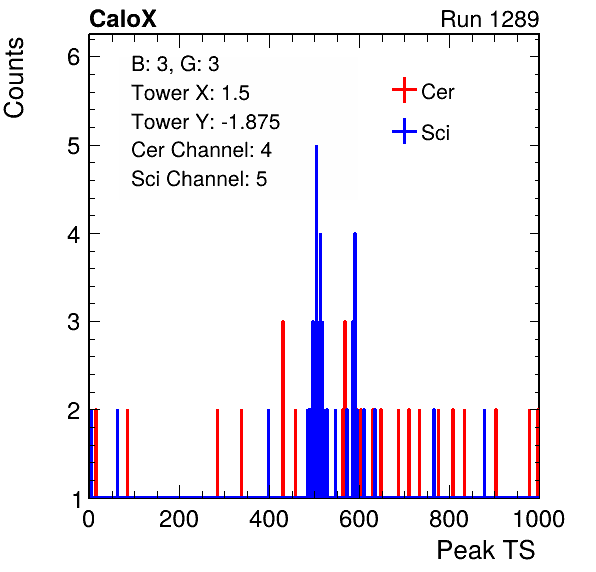 CaloX

Run 1289

Counts

B: 3, G: 3
Tower X: 1.5
Tower Y: -1.875
Cer Channel: 4
Sci Channel: 5

Cer
Sci

6
5
4
3
2
1

0
200
400
600
800
1000

Peak TS